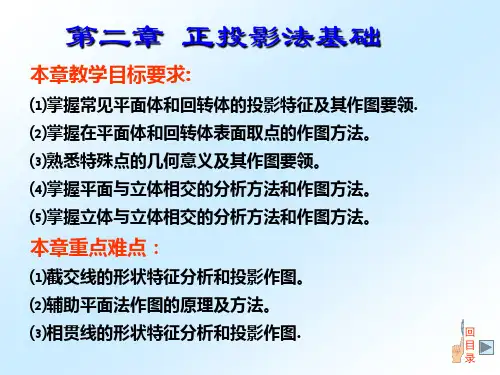 第二章 正投影法基础

本章教学目标要求:

⑴掌握常见平面体和回转体的投影特征及其作图要领.

⑵掌握在平面体和回转体表面取点的作图方法。

⑶熟悉特殊点的几何意义及其作图要领。

⑷掌握平面与立体相交的分析方法和作图方法。

⑸掌握立体与立体相交的分析方法和作图方法。

本章重点难点：

⑴截交线的形状特征分析和投影作图。

⑵辅助平面法作图的原理及方法。

⑶相贯线的形状特征分析和投影作图.

回目录